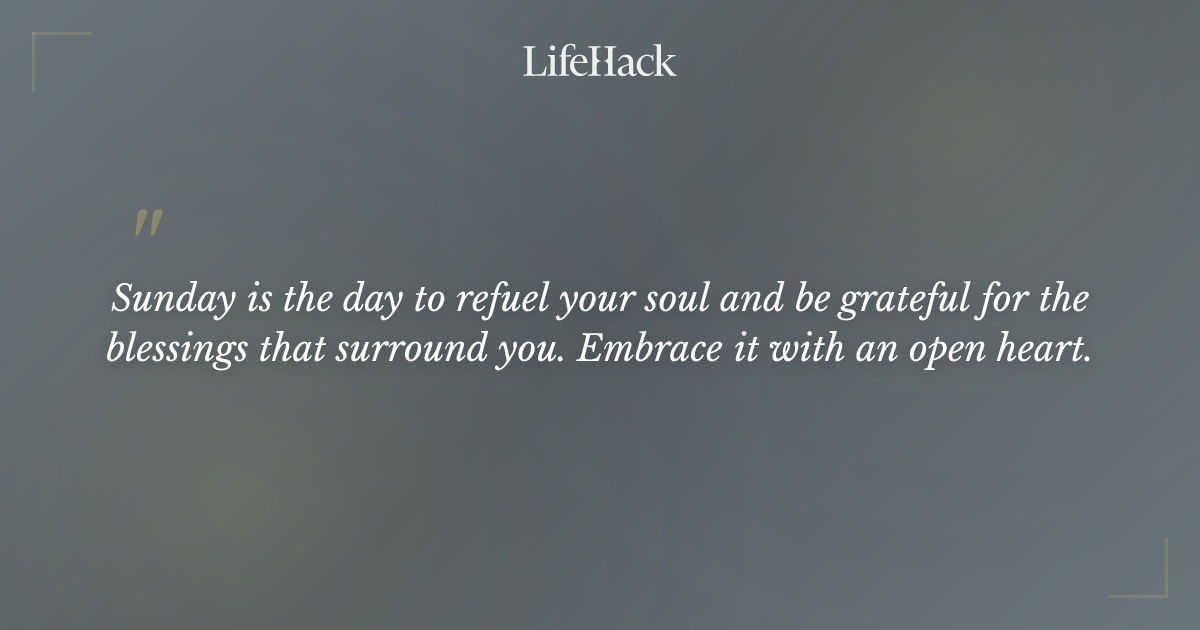 LifeHack

"

Sunday is the day to refuel your soul and be grateful for the blessings that surround you. Embrace it with an open heart.